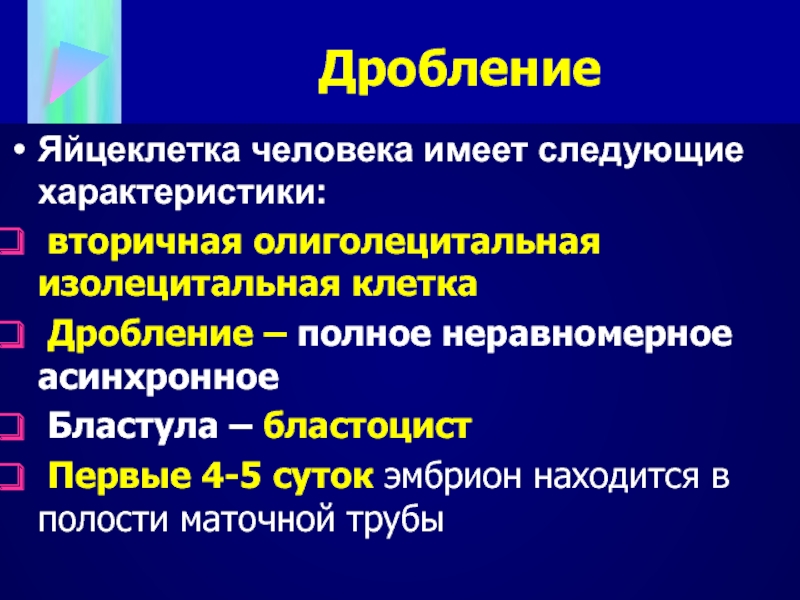 Дробление

• Яйцеклетка человека имеет следующие характеристики:

❑ вторичная олиголецитальная изолецитальная клетка

❑ Дробление – полное неравномерное асинхронное

❑ Бластула – бластоцист

❑ Первые 4-5 суток эмбрион находится в полости маточной трубы